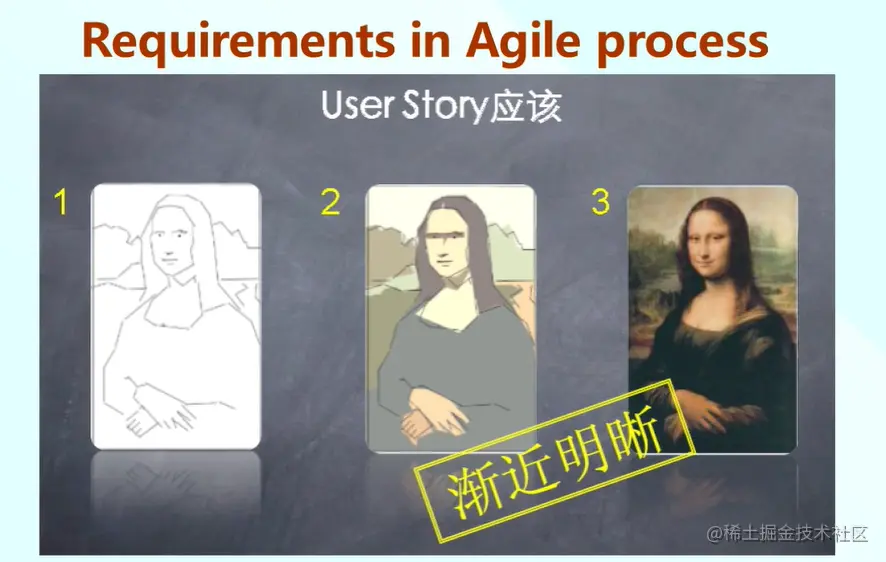 Requirements in Agile process

User Story应该

1

2

3

渐近明晰

@稀土掘金技术社区